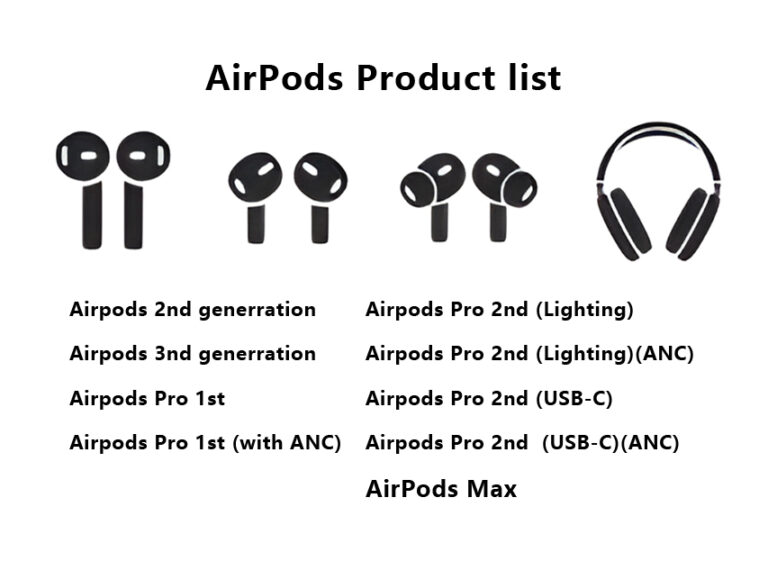 AirPods Product list

Airpods 2nd generration

Airpods 3nd generration

Airpods Pro 1st

Airpods Pro 1st (with ANC)

Airpods Pro 2nd (Lighting)

Airpods Pro 2nd (Lighting)(ANC)

Airpods Pro 2nd (USB-C)

Airpods Pro 2nd (USB-C)(ANC)

AirPods Max